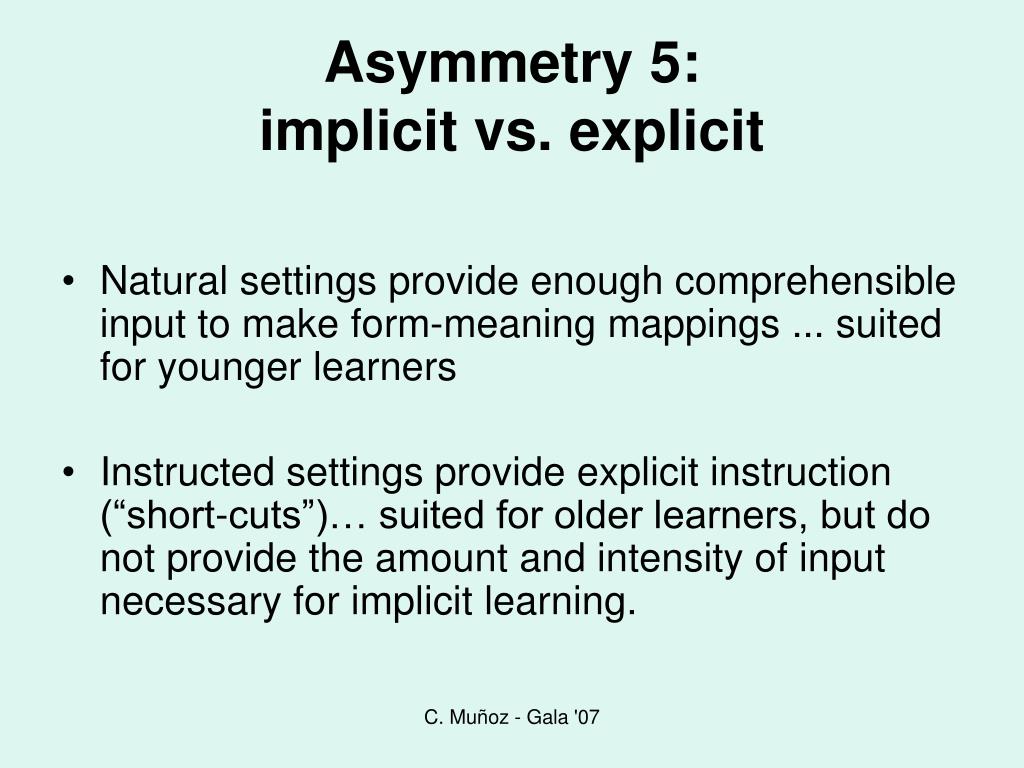 Asymmetry 5:
implicit vs. explicit

• Natural settings provide enough comprehensible input to make form-meaning mappings ... suited for younger learners

• Instructed settings provide explicit instruction (“short-cuts”)… suited for older learners, but do not provide the amount and intensity of input necessary for implicit learning.

C. Muñoz - Gala '07